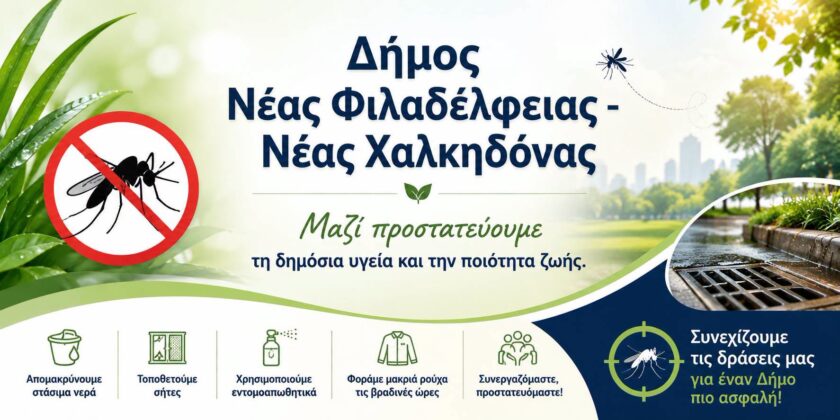 Δήμος Νέας Φιλαδέλφειας - Νέας Χαλκηδόνας

Μαζί προστατεύουμε
τη δημόσια υγεία και την ποιότητα ζωής.

Απομακρύνουμε στάσιμα νερά

Τοποθετούμε σήτες

Χρησιμοποιούμε εντομοαπωθητικά

Φοράμε μακριά ρούχα τις βραδινές ώρες

Συνεργαζόμαστε, προστατευόμαστε!

Συνεχίζουμε τις δράσεις μας για έναν Δήμο πιο ασφαλή!